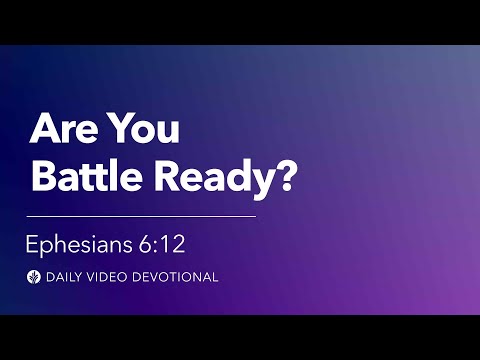 Are You Battle Ready?

Ephesians 6:12

DAILY VIDEO DEVOTIONAL